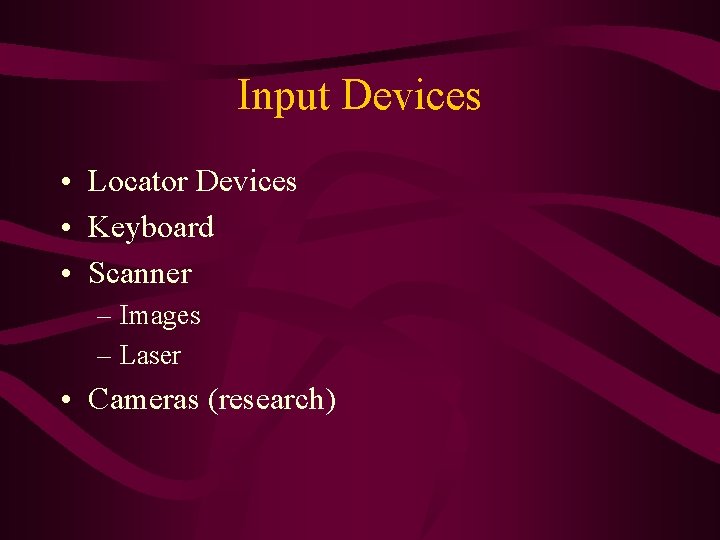 Input Devices

• Locator Devices
• Keyboard
• Scanner
– Images
– Laser
• Cameras (research)